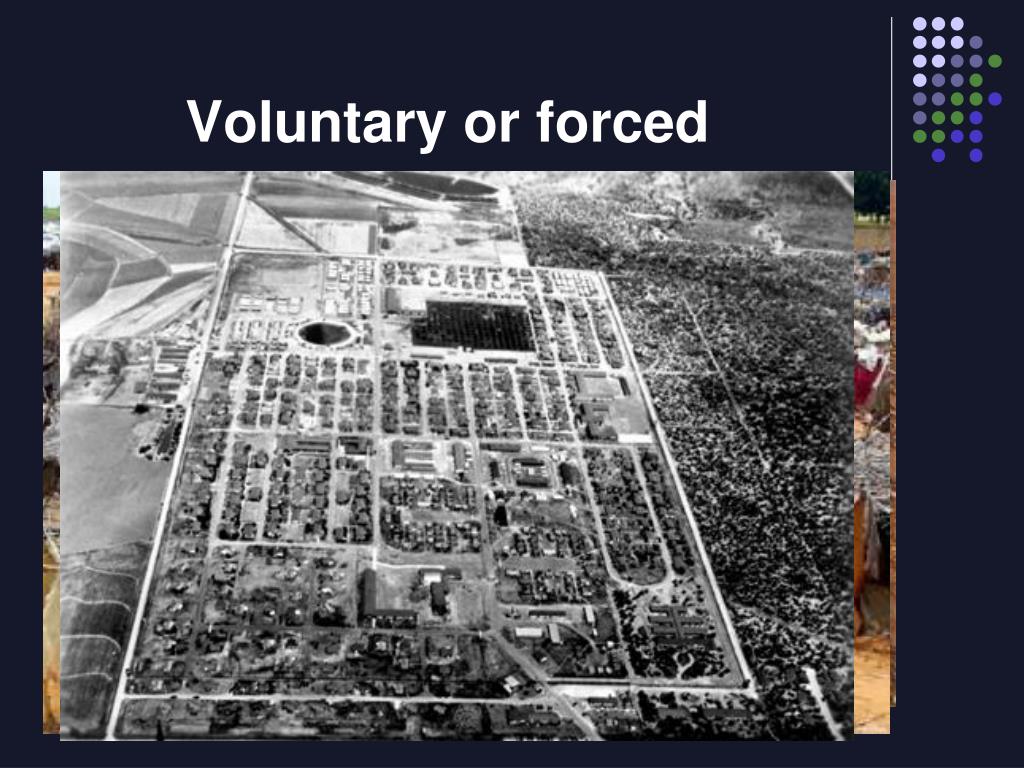 Voluntary or forced